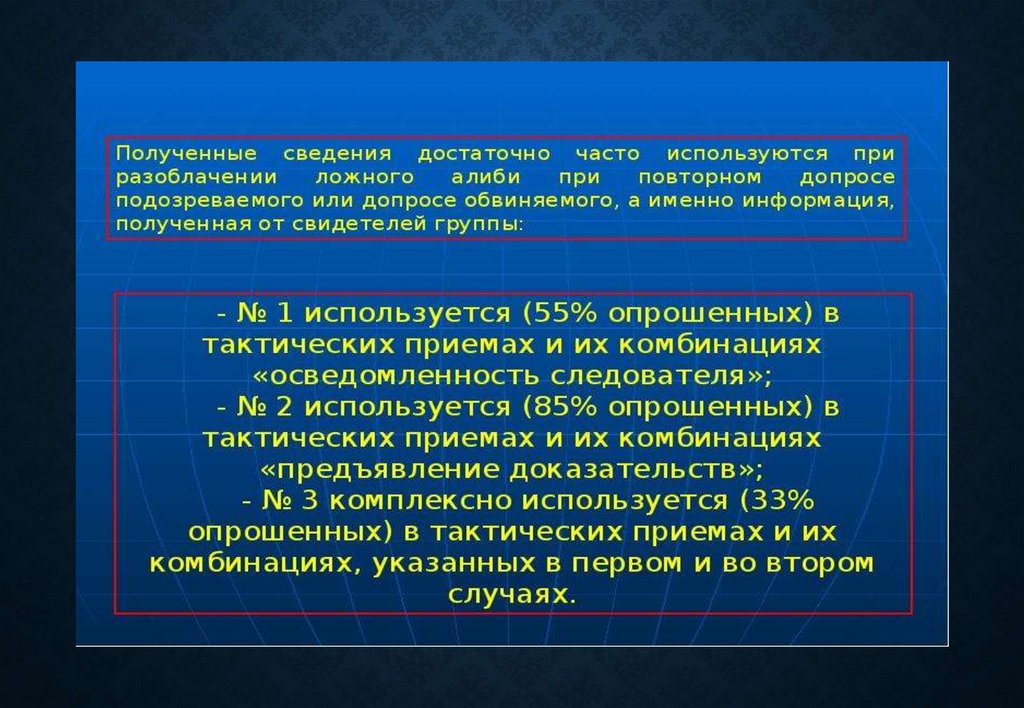 Полученные сведения достаточно часто используются при разоблачении ложного алиби при повторном допросе подозреваемого или допросе обвиняемого, а именно информация, полученная от свидетелей группы:

- № 1 используется (55% опрошенных) в тактических приемах и их комбинациях «осведомленность следователя»;
- № 2 используется (85% опрошенных) в тактических приемах и их комбинациях «предъявление доказательств»;
- № 3 комплексно используется (33% опрошенных) в тактических приемах и их комбинациях, указанных в первом и во втором случаях.